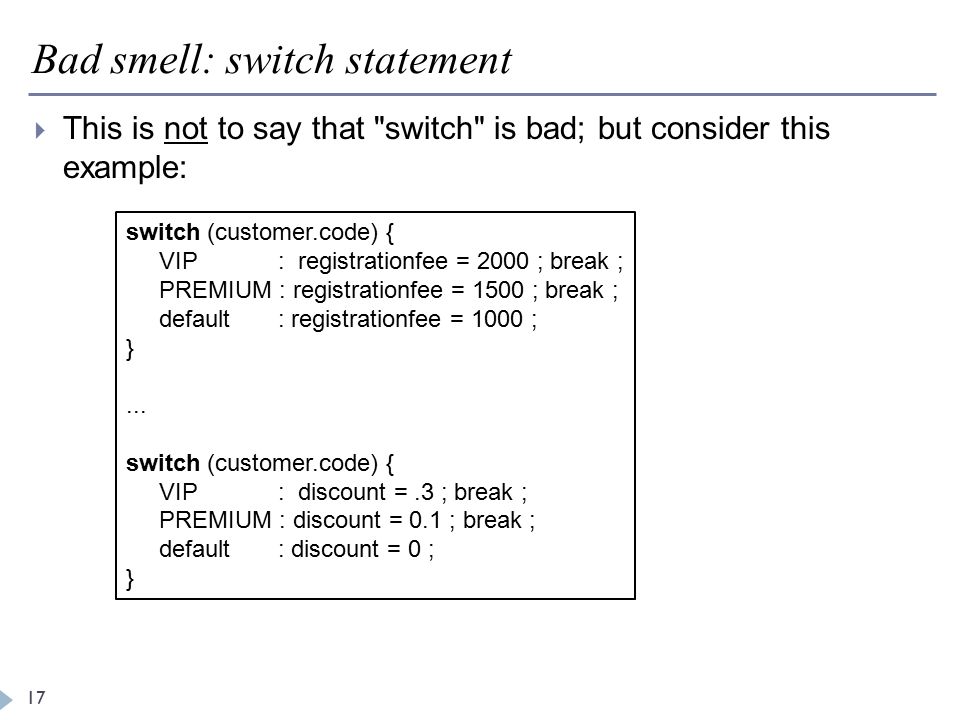 Bad smell: switch statement

This is not to say that "switch" is bad; but consider this example:

switch (customer.code) {
VIP : registrationfee = 2000 ; break ;
PREMIUM : registrationfee = 1500 ; break ;
default : registrationfee = 1000 ;
}

...

switch (customer.code) {
VIP : discount = .3 ; break ;
PREMIUM : discount = 0.1 ; break ;
default : discount = 0 ;
}

17